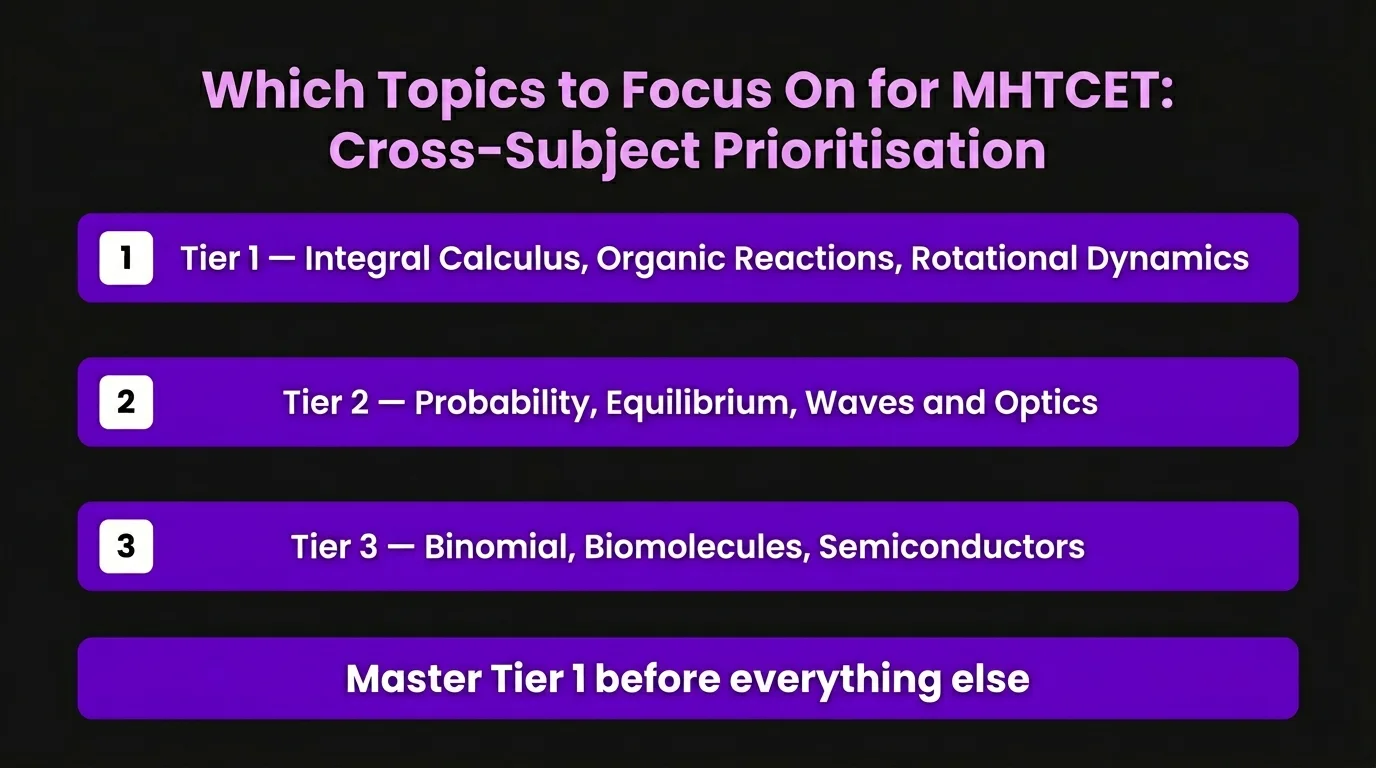 Which Topics to Focus On for MHTCET: Cross-Subject Prioritisation

1 Tier 1 — Integral Calculus, Organic Reactions, Rotational Dynamics

2 Tier 2 — Probability, Equilibrium, Waves and Optics

3 Tier 3 — Binomial, Biomolecules, Semiconductors

Master Tier 1 before everything else